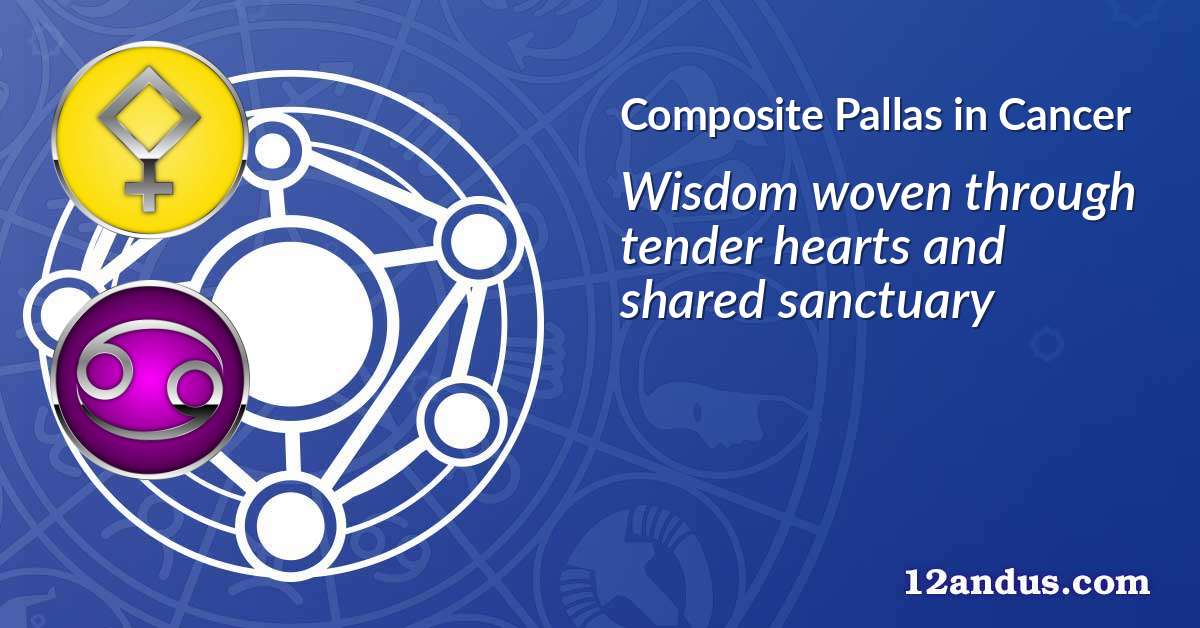 Composite Pallas in Cancer

Wisdom woven through tender hearts and shared sanctuary

12andus.com